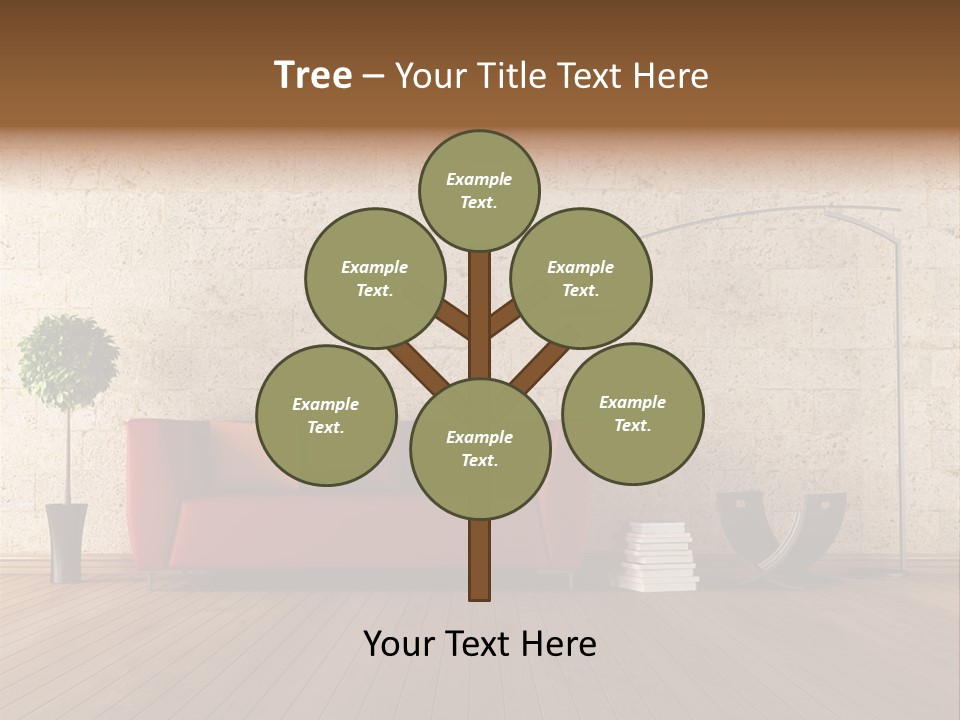 Tree – Your Title Text Here

Example Text.

Example Text.

Example Text.

Example Text.

Example Text.

Example Text.

Your Text Here